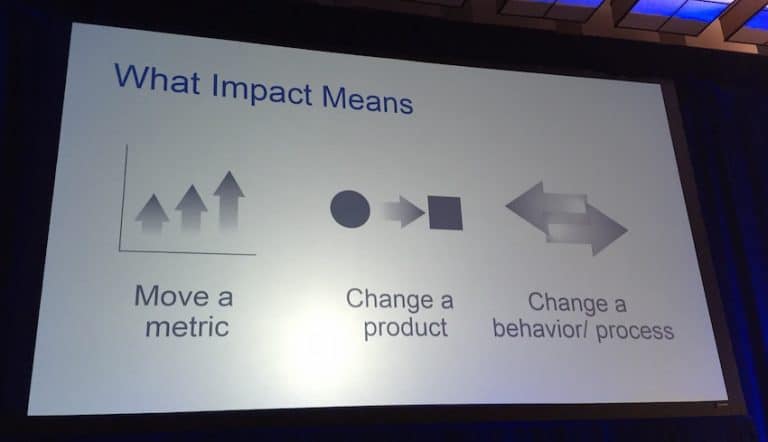 What Impact Means

Move a metric

Change a product

Change a behavior/ process